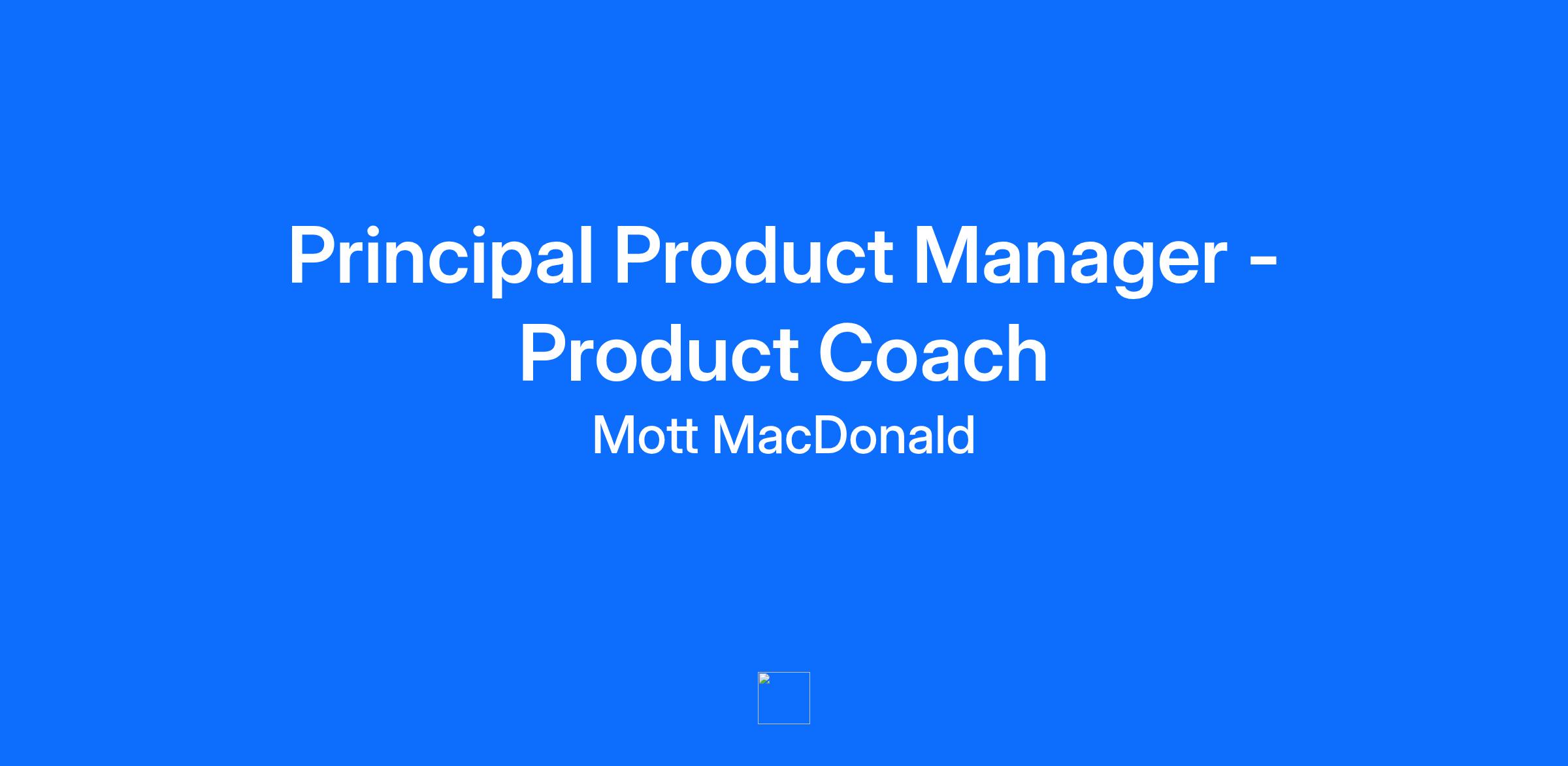 Principal Product Manager - Product Coach

Mott MacDonald